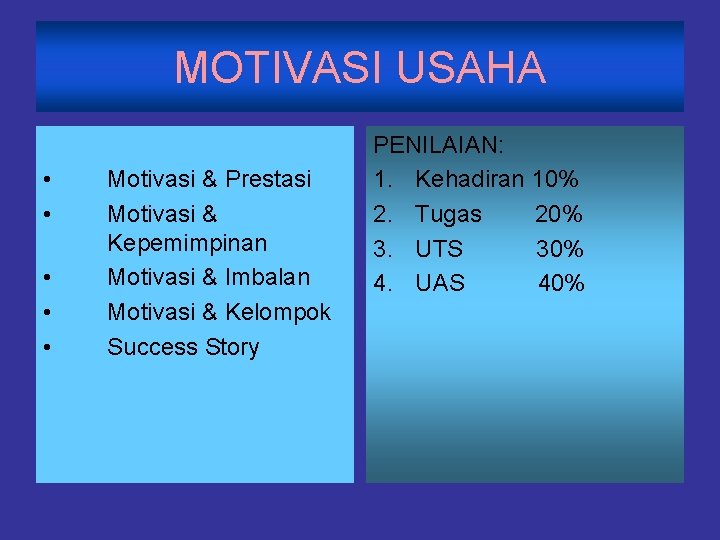 MOTIVASI USAHA

• Motivasi & Prestasi
• Motivasi & Kepemimpinan
• Motivasi & Imbalan
• Motivasi & Kelompok
• Success Story

PENILAIAN:
1. Kehadiran 10%
2. Tugas 20%
3. UTS 30%
4. UAS 40%